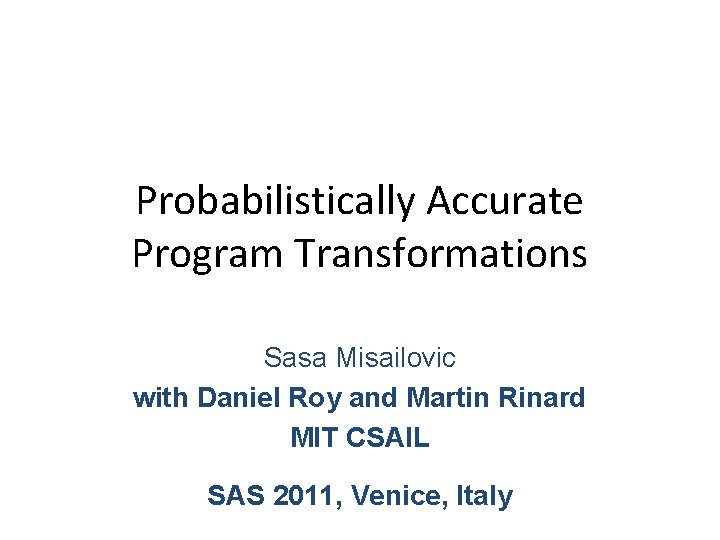 Probabilistically Accurate Program Transformations

Sasa Misailovic
with Daniel Roy and Martin Rinard
MIT CSAIL

SAS 2011, Venice, Italy